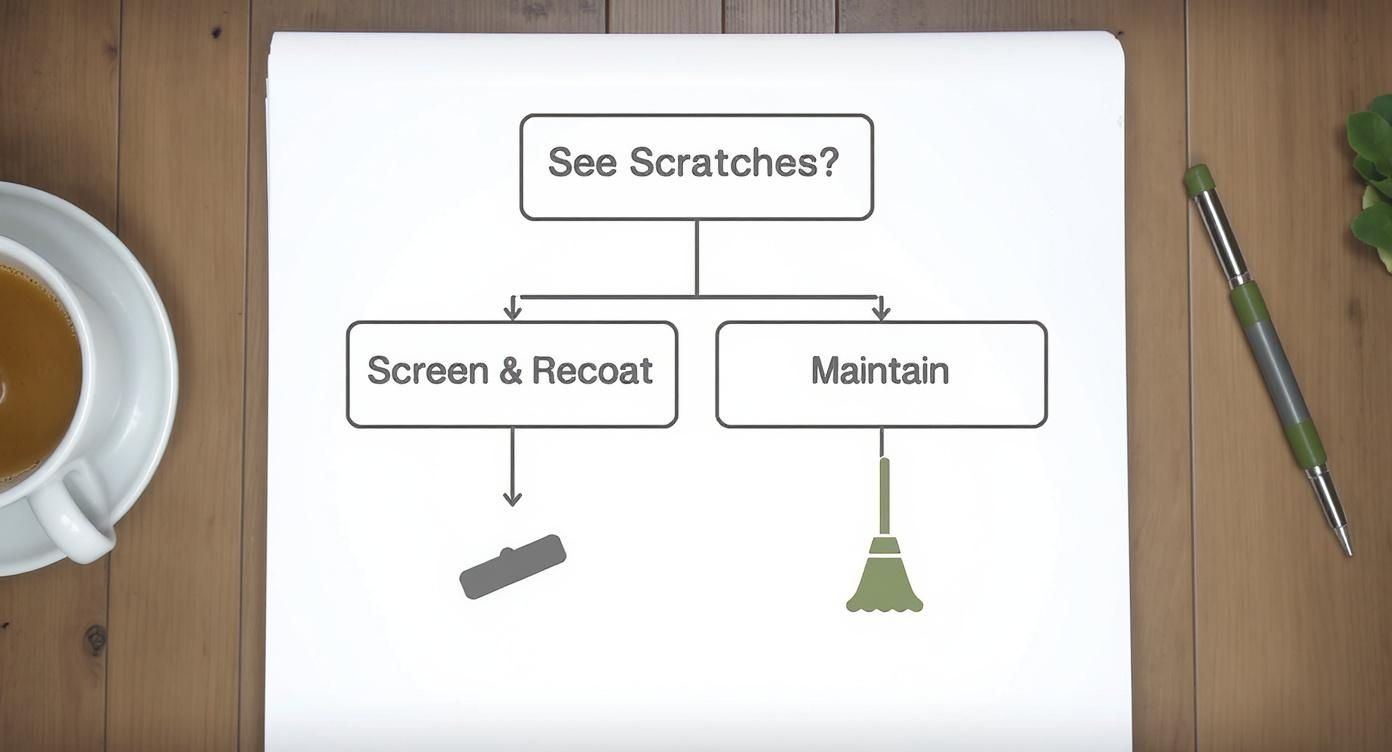 See Scratches?

Screen & Recoat

Maintain